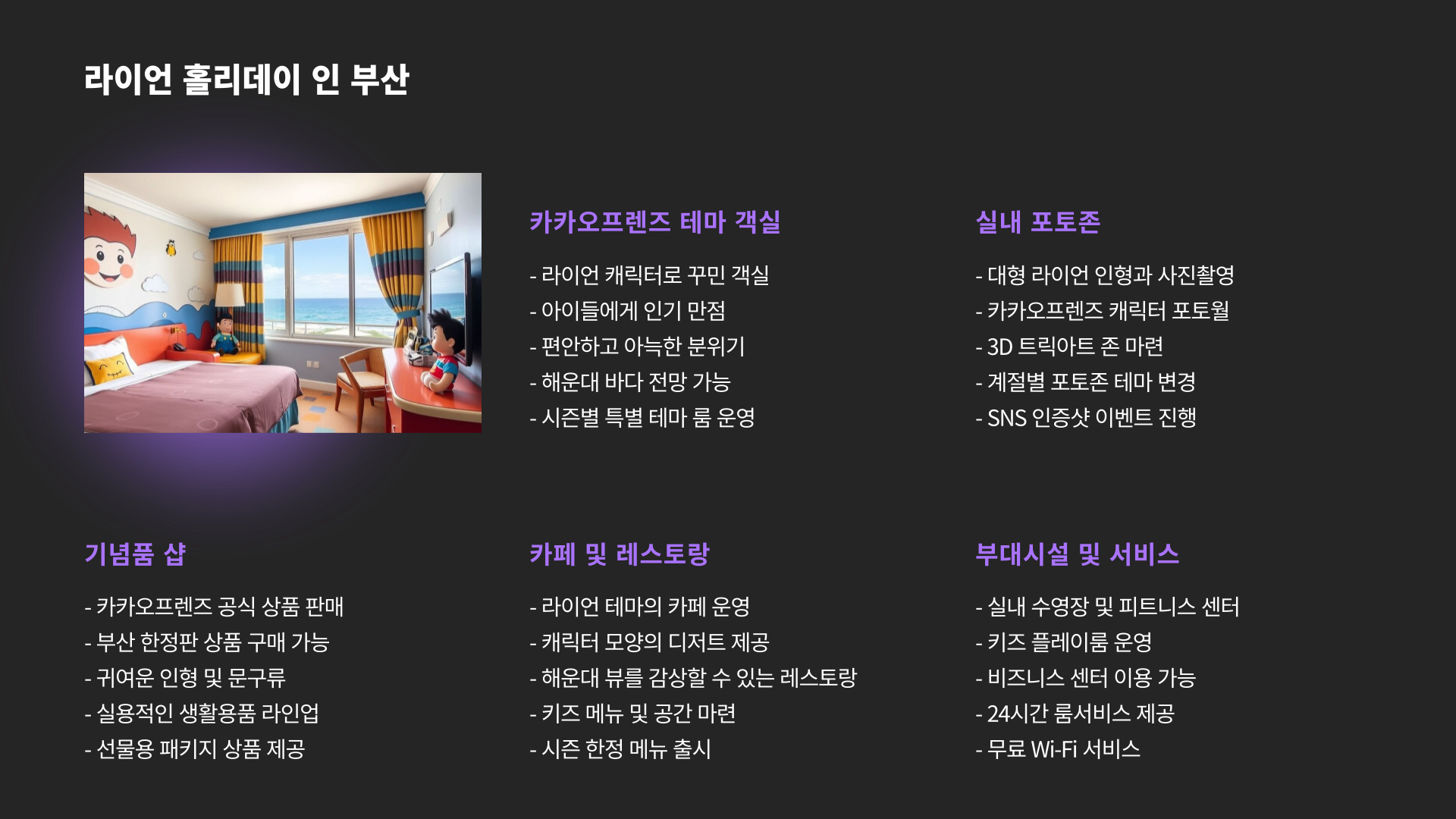 라이언 홀리데이 인 부산

카카오프렌즈 테마 객실

- 라이언 캐릭터로 꾸민 객실
- 아이들에게 인기 만점
- 편안하고 아늑한 분위기
- 해운대 바다 전망 가능
- 시즌별 특별 테마 룸 운영

실내 포토존

- 대형 라이언 인형과 사진촬영
- 카카오프렌즈 캐릭터 포토월
- 3D 트릭아트 존 마련
- 계절별 포토존 테마 변경
- SNS 인증샷 이벤트 진행

기념품 샵

- 카카오프렌즈 공식 상품 판매
- 부산 한정판 상품 구매 가능
- 귀여운 인형 및 문구류
- 실용적인 생활용품 라인업
- 선물용 패키지 상품 제공

카페 및 레스토랑

- 라이언 테마의 카페 운영
- 캐릭터 모양의 디저트 제공
- 해운대 뷰를 감상할 수 있는 레스토랑
- 키즈 메뉴 및 공간 마련
- 시즌 한정 메뉴 출시

부대시설 및 서비스

- 실내 수영장 및 피트니스 센터
- 키즈 플레이룸 운영
- 비즈니스 센터 이용 가능
- 24시간 룸서비스 제공
- 무료 Wi-Fi 서비스